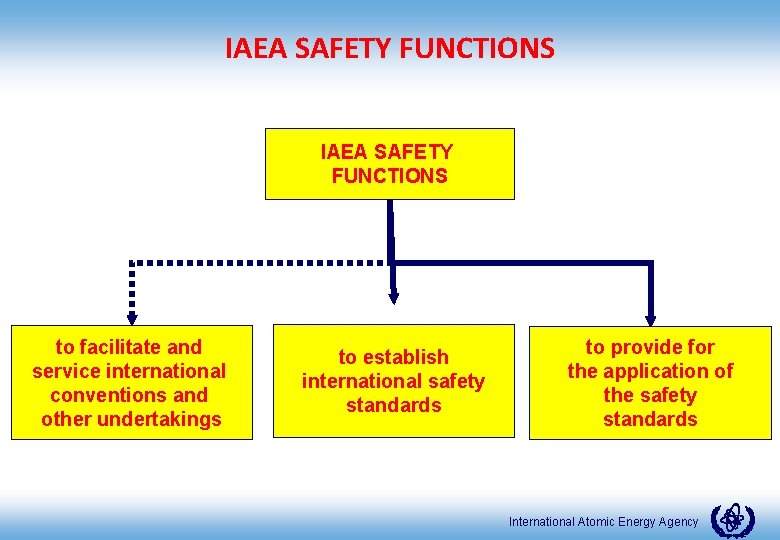 IAEA SAFETY FUNCTIONS

IAEA SAFETY FUNCTIONS

to facilitate and service international conventions and other undertakings

to establish international safety standards

to provide for the application of the safety standards

International Atomic Energy Agency